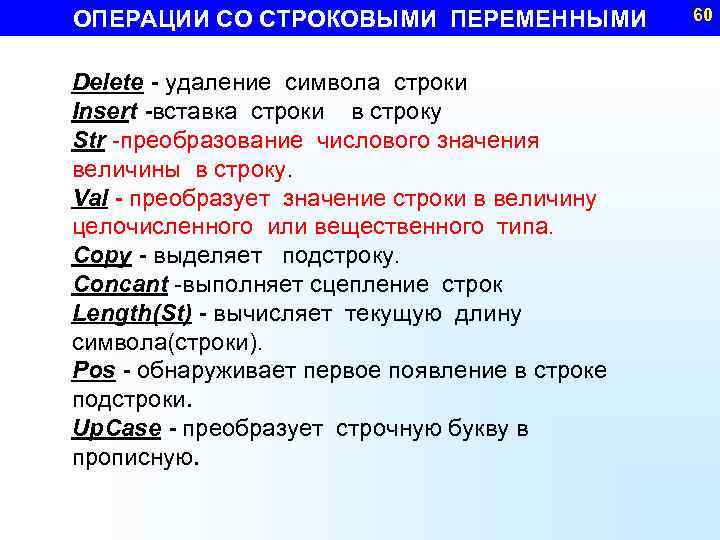 ОПЕРАЦИИ СО СТРОКОВЫМИ ПЕРЕМЕННЫМИ

60

Delete - удаление символа строки
Insert -вставка строки в строку
Str -преобразование числового значения величины в строку.
Val - преобразует значение строки в величину целочисленного или вещественного типа.
Copy - выделяет подстроку.
Concant -выполняет сцепление строк
Length(St) - вычисляет текущую длину символа(строки).
Pos - обнаруживает первое появление в строке подстроки.
UpCase - преобразует строчную букву в прописную.